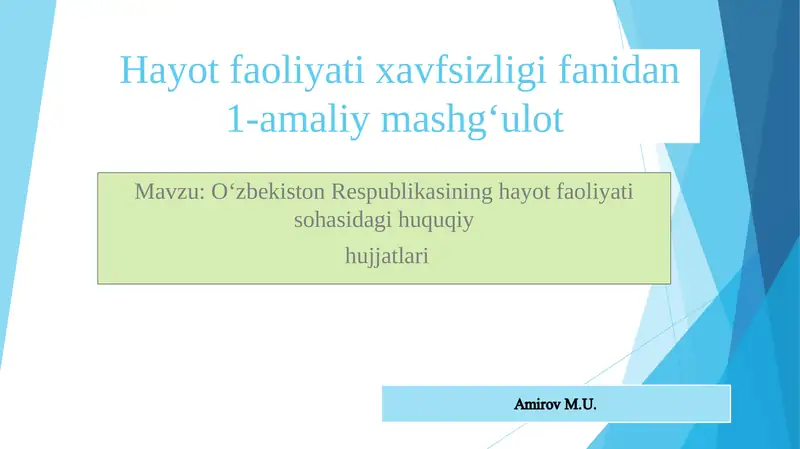 Hayot faoliyati xavfsizligi fanidan 1-amaliy mashg‘ulot

Mavzu: O‘zbekiston Respublikasining hayot faoliyati sohasidagi huquqiy

hujjatlari

Amirov M.U.